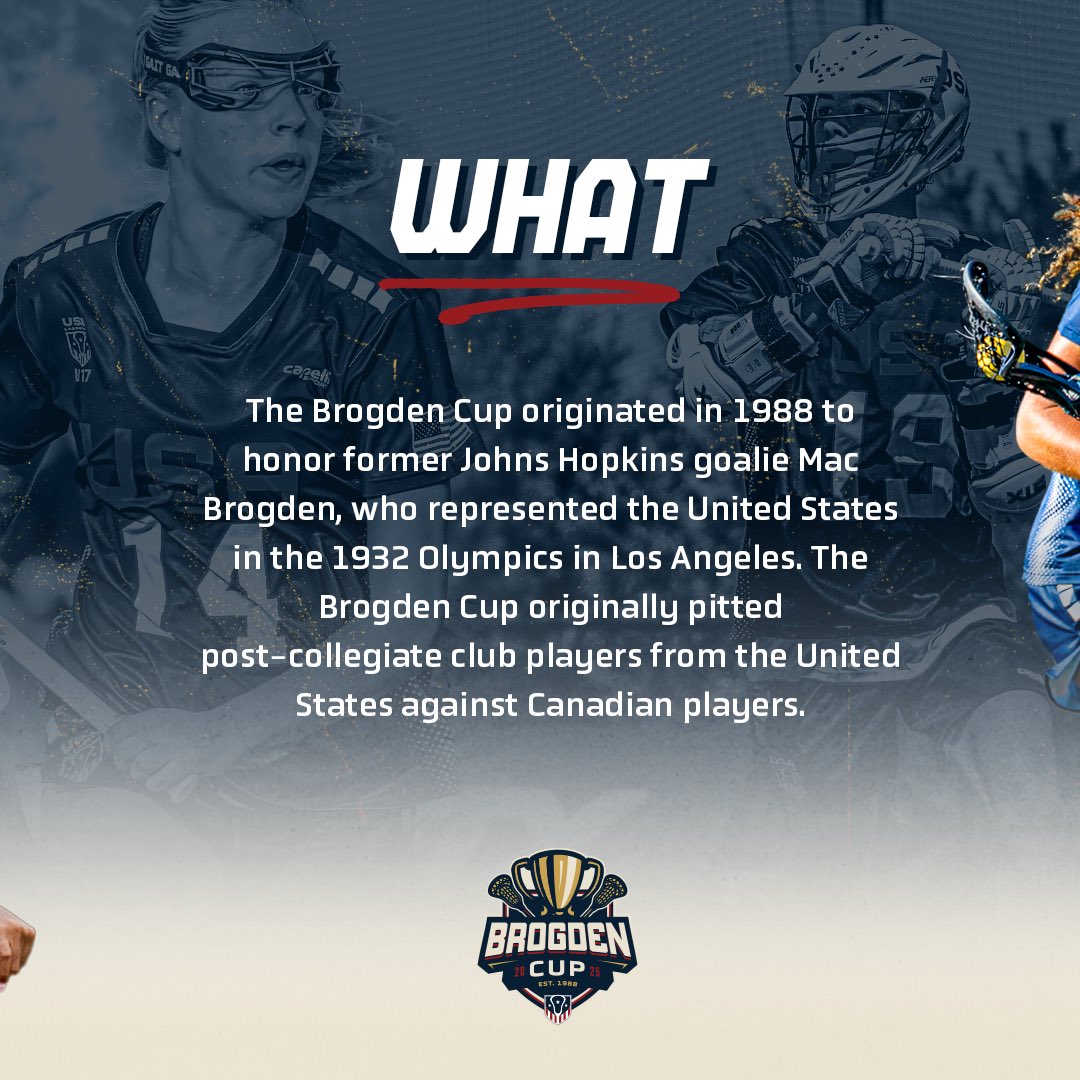 WHAT

The Brogden Cup originated in 1988 to honor former Johns Hopkins goalie Mac Brogden, who represented the United States in the 1932 Olympics in Los Angeles. The Brogden Cup originally pitted post-collegiate club players from the United States against Canadian players.

BROGDEN CUP 20 25 EST. 1988